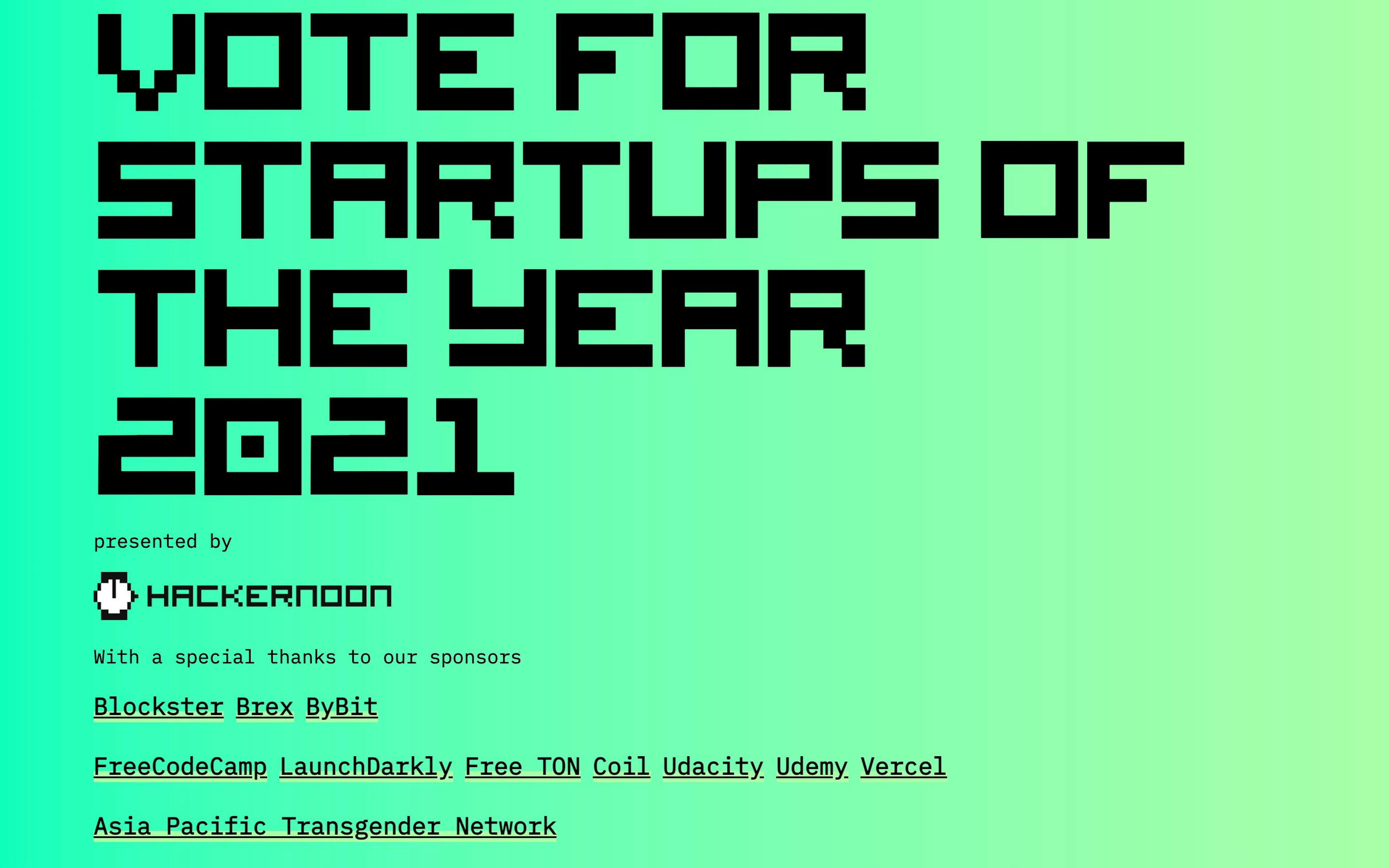 VOTE FOR STARTUPS OF THE YEAR 2021

presented by

HACKERNOON

With a special thanks to our sponsors

Blockster Brex ByBit

FreeCodeCamp LaunchDarkly Free TON Coil Udacity Udemy Vercel

Asia Pacific Transgender Network